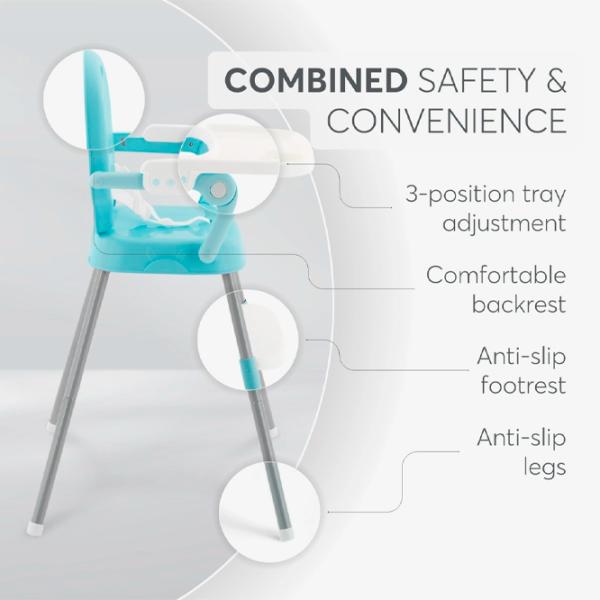 COMBINED SAFETY & CONVENIENCE

3-position tray adjustment

Comfortable backrest

Anti-slip footrest

Anti-slip legs